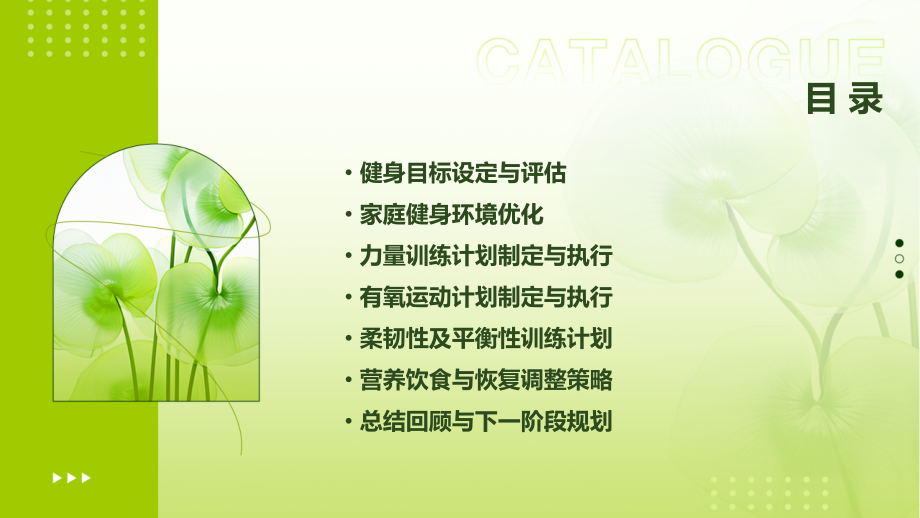 CATALOGUE
目录

• 健身目标设定与评估
• 家庭健身环境优化
• 力量训练计划制定与执行
• 有氧运动计划制定与执行
• 柔韧性及平衡性训练计划
• 营养饮食与恢复调整策略
• 总结回顾与下一阶段规划